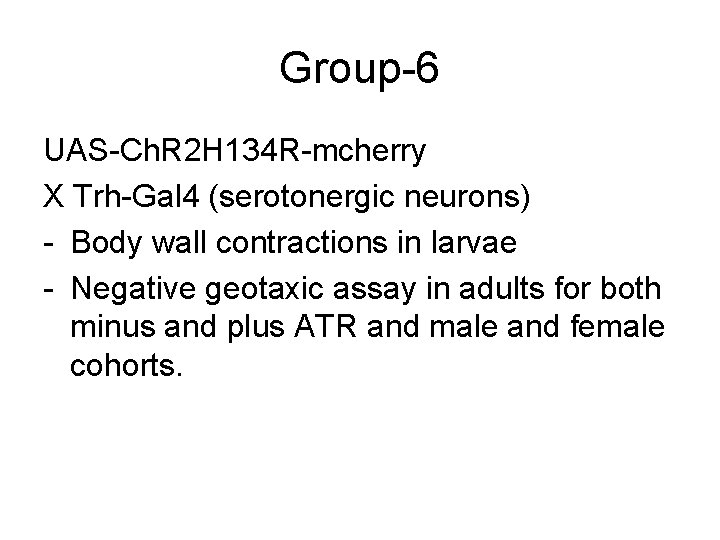 Group-6

UAS-ChR2H134R-mcherry

X Trh-Gal4 (serotonergic neurons)

- Body wall contractions in larvae

- Negative geotaxic assay in adults for both minus and plus ATR and male and female cohorts.